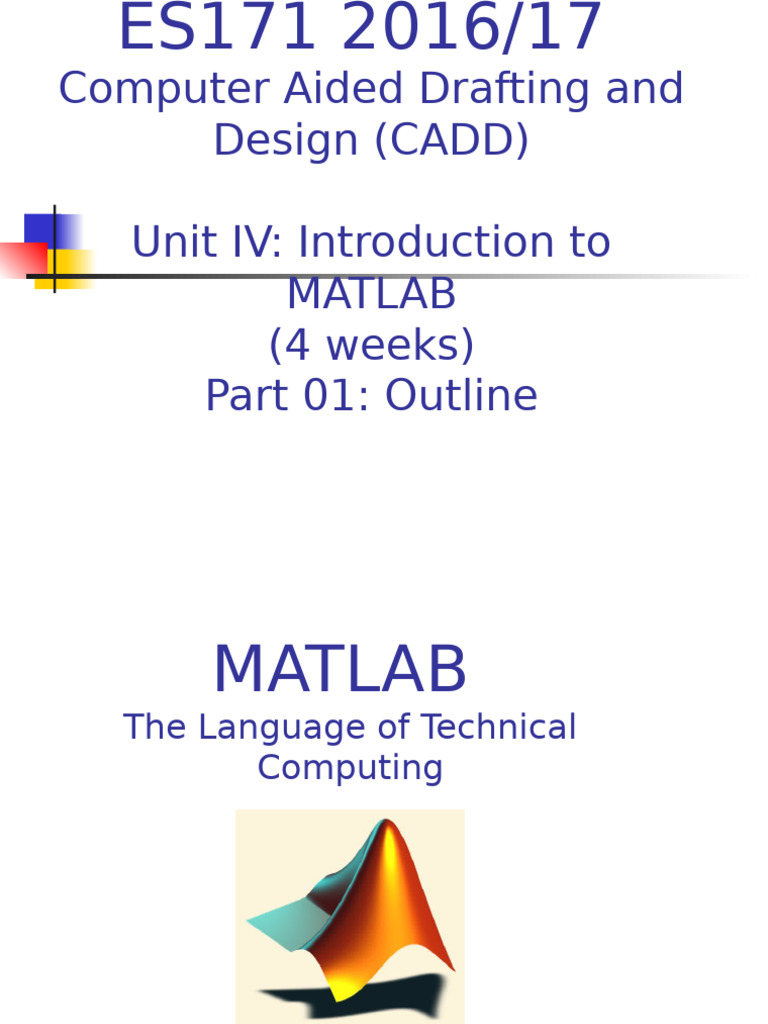 ES171 2016/17

Computer Aided Drafting and Design (CADD)

Unit IV: Introduction to MATLAB
(4 weeks)
Part 01: Outline

MATLAB

The Language of Technical Computing